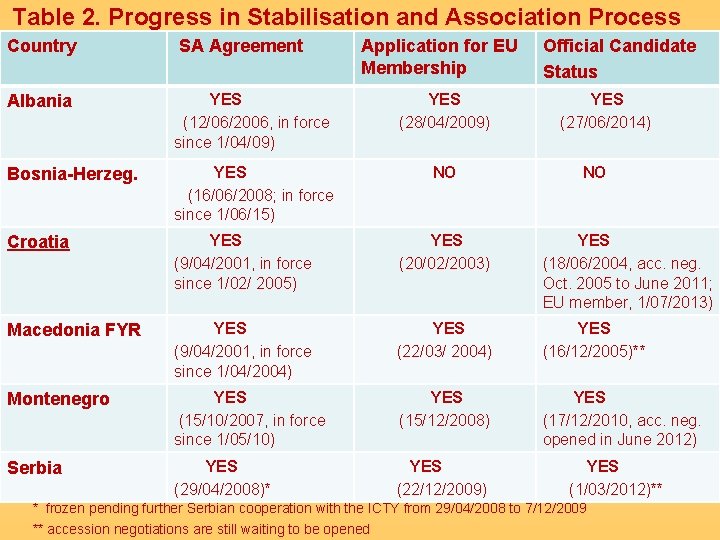 Table 2. Progress in Stabilisation and Association Process

| Country | SA Agreement | Application for EU Membership | Official Candidate Status |
|---|---|---|---|
| Albania | YES (12/06/2006, in force since 1/04/09) | YES (28/04/2009) | YES (27/06/2014) |
| Bosnia-Herzeg. | YES (16/06/2008; in force since 1/06/15) | NO | NO |
| Croatia | YES (9/04/2001, in force since 1/02/ 2005) | YES (20/02/2003) | YES (18/06/2004, acc. neg. Oct. 2005 to June 2011; EU member, 1/07/2013) |
| Macedonia FYR | YES (9/04/2001, in force since 1/04/2004) | YES (22/03/ 2004) | YES (16/12/2005)** |
| Montenegro | YES (15/10/2007, in force since 1/05/10) | YES (15/12/2008) | YES (17/12/2010, acc. neg. opened in June 2012) |
| Serbia | YES (29/04/2008)* | YES (22/12/2009) | YES (1/03/2012)** |

* frozen pending further Serbian cooperation with the ICTY from 29/04/2008 to 7/12/2009

** accession negotiations are still waiting to be opened